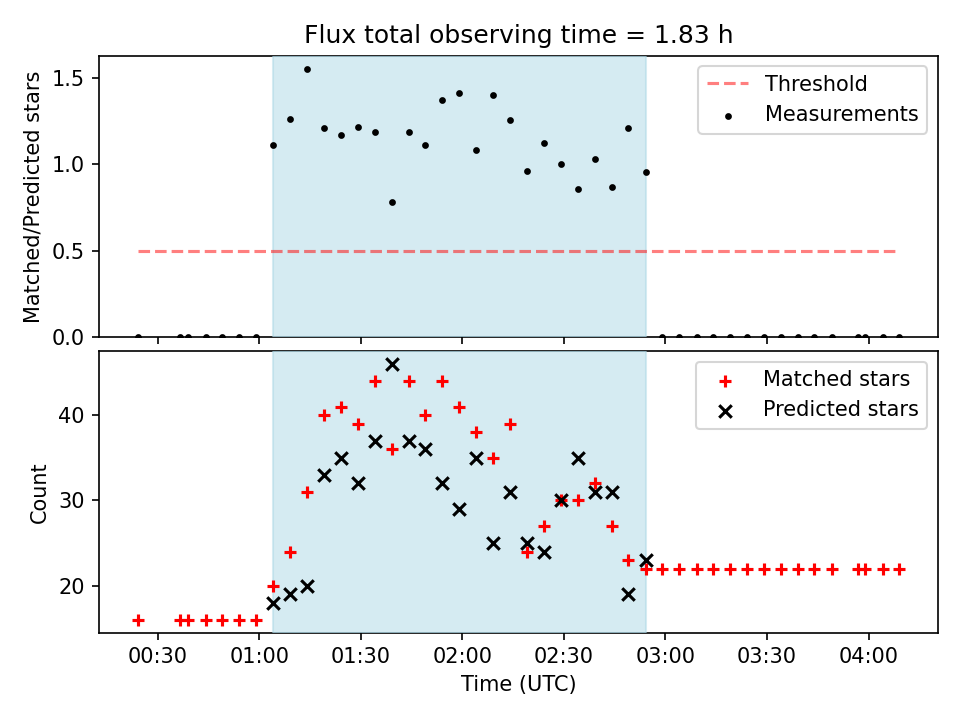 Flux total observing time = 1.83 h

Matched/Predicted stars

1.5
1.0
0.5
0.0

Threshold
Measurements

Count

40
30
20

Matched stars
Predicted stars

00:30
01:00
01:30
02:00
02:30
03:00
03:30
04:00

Time (UTC)